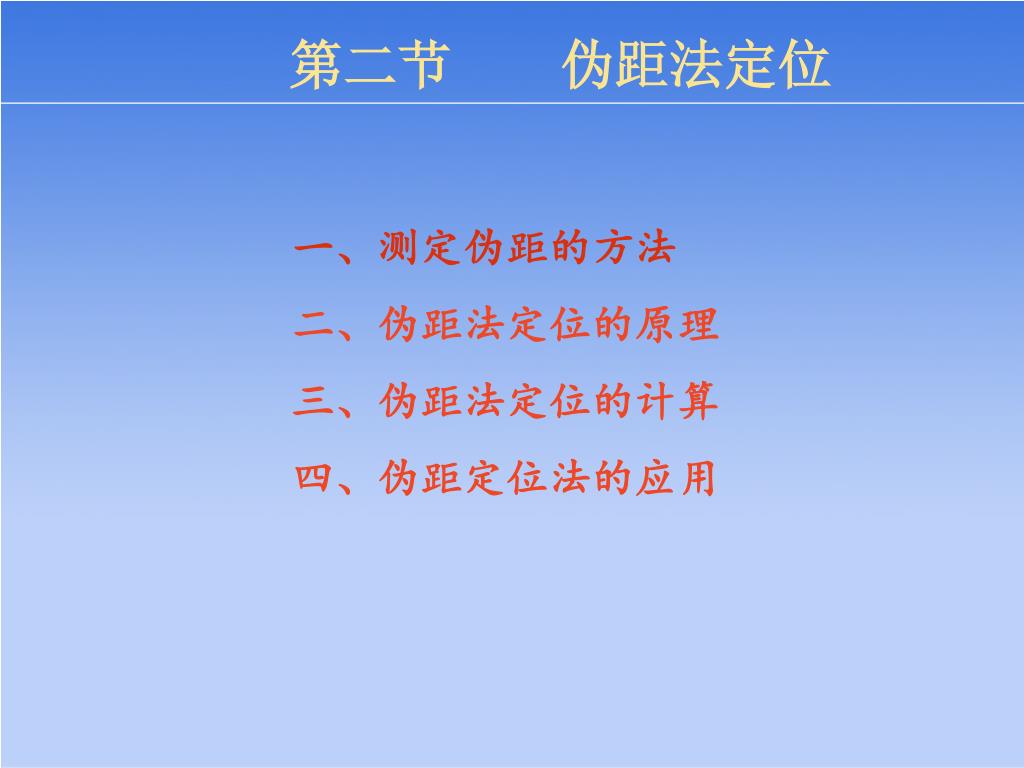 第二节　　伪距法定位

一、测定伪距的方法

二、伪距法定位的原理

三、伪距法定位的计算

四、伪距定位法的应用